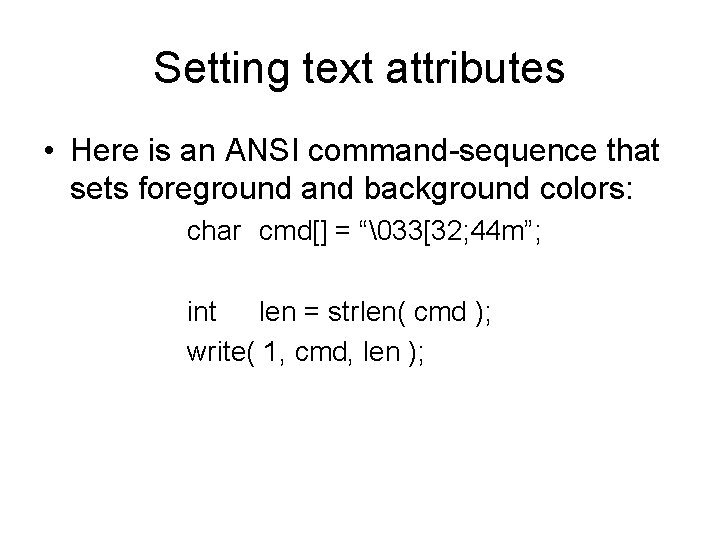 Setting text attributes

• Here is an ANSI command-sequence that sets foreground and background colors:

char cmd[] = “\033[32;44m”;

int len = strlen( cmd );
write( 1, cmd, len );